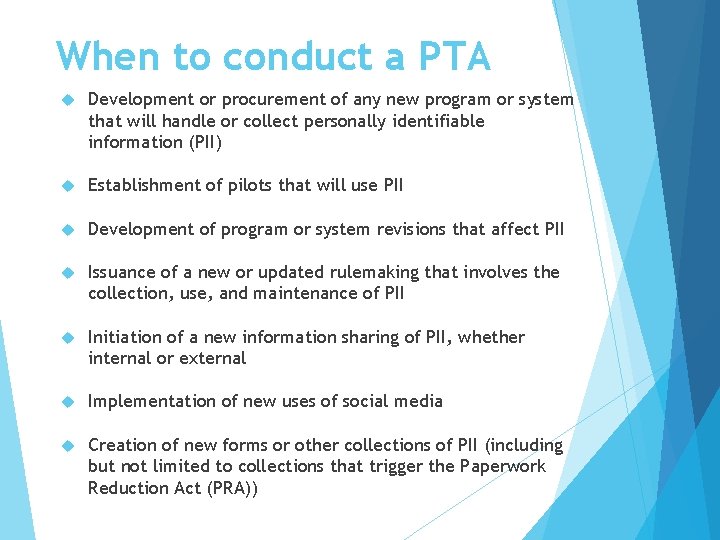 When to conduct a PTA

Development or procurement of any new program or system that will handle or collect personally identifiable information (PII)

Establishment of pilots that will use PII

Development of program or system revisions that affect PII

Issuance of a new or updated rulemaking that involves the collection, use, and maintenance of PII

Initiation of a new information sharing of PII, whether internal or external

Implementation of new uses of social media

Creation of new forms or other collections of PII (including but not limited to collections that trigger the Paperwork Reduction Act (PRA))